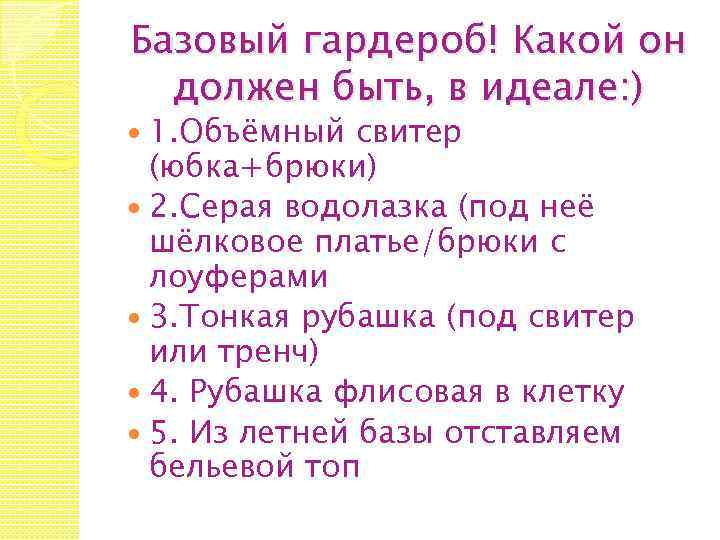 Базовый гардероб! Какой он должен быть, в идеале:)

1.Объёмный свитер (юбка+брюки)

2.Серая водолазка (под неё шёлковое платье/брюки с лоуферами

3.Тонкая рубашка (под свитер или тренч)

4. Рубашка флисовая в клетку

5. Из летней базы отставляем бельевой топ